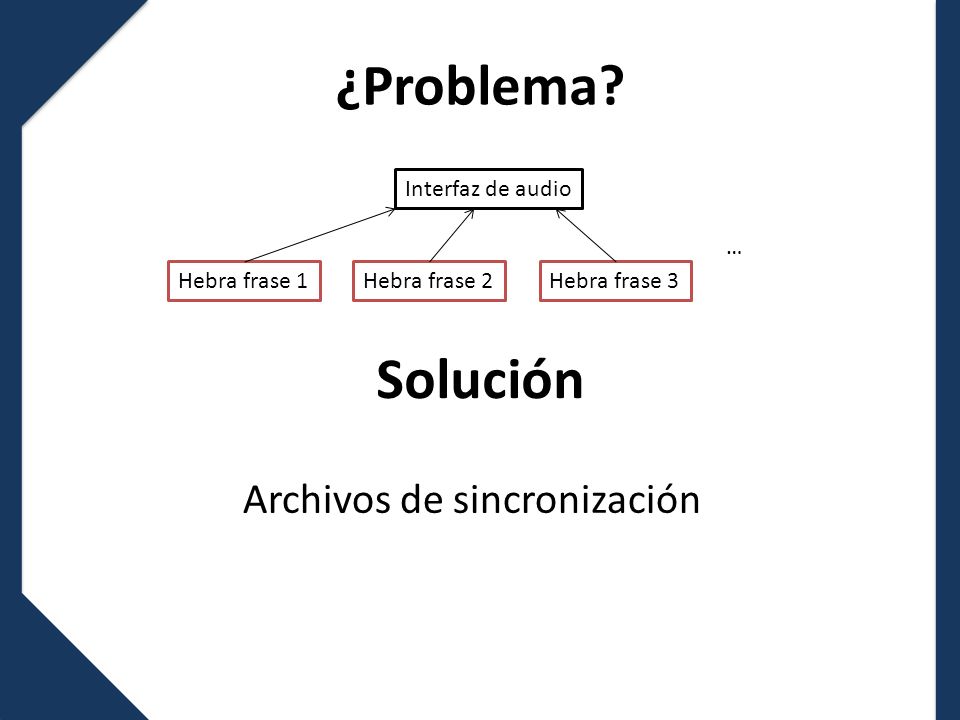 ¿Problema?

Interfaz de audio

Hebra frase 1

Hebra frase 2

Hebra frase 3

…

Solución

Archivos de sincronización